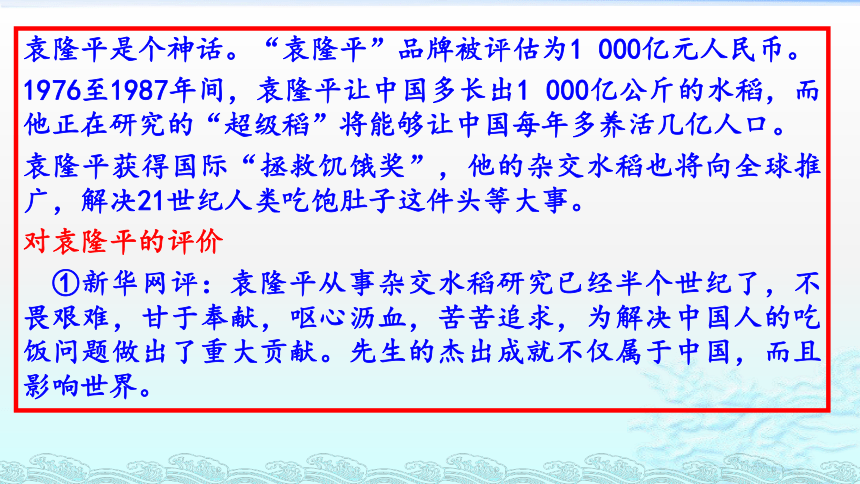 袁隆平是个神话。“袁隆平”品牌被评估为1 000亿元人民币。

1976至1987年间，袁隆平让中国多长出1 000亿公斤的水稻，而他正在研究的“超级稻”将能够让中国每年多养活几亿人口。

袁隆平获得国际“拯救饥饿奖”，他的杂交水稻也将向全球推广，解决21世纪人类吃饱肚子这件头等大事。

对袁隆平的评价

①新华网评：袁隆平从事杂交水稻研究已经半个世纪了，不畏艰难，甘于奉献，呕心沥血，苦苦追求，为解决中国人的吃饭问题做出了重大贡献。先生的杰出成就不仅属于中国，而且影响世界。